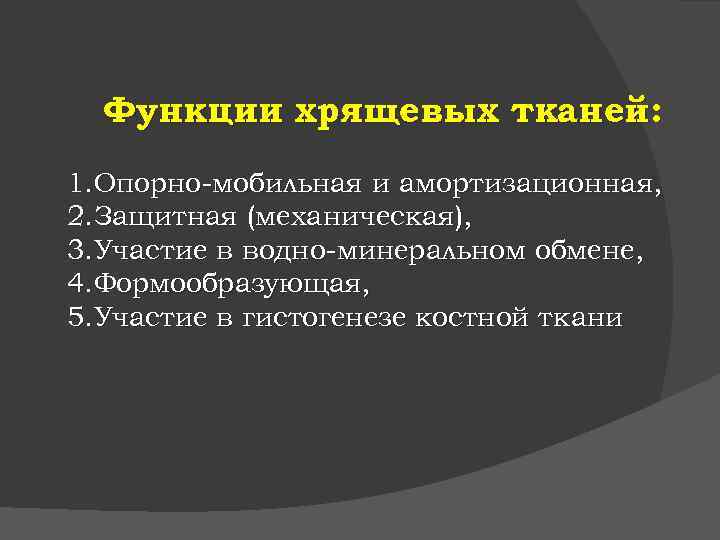 Функции хрящевых тканей:

1.Опорно-мобильная и амортизационная,
2.Защитная (механическая),
3.Участие в водно-минеральном обмене,
4.Формообразующая,
5.Участие в гистогенезе костной ткани